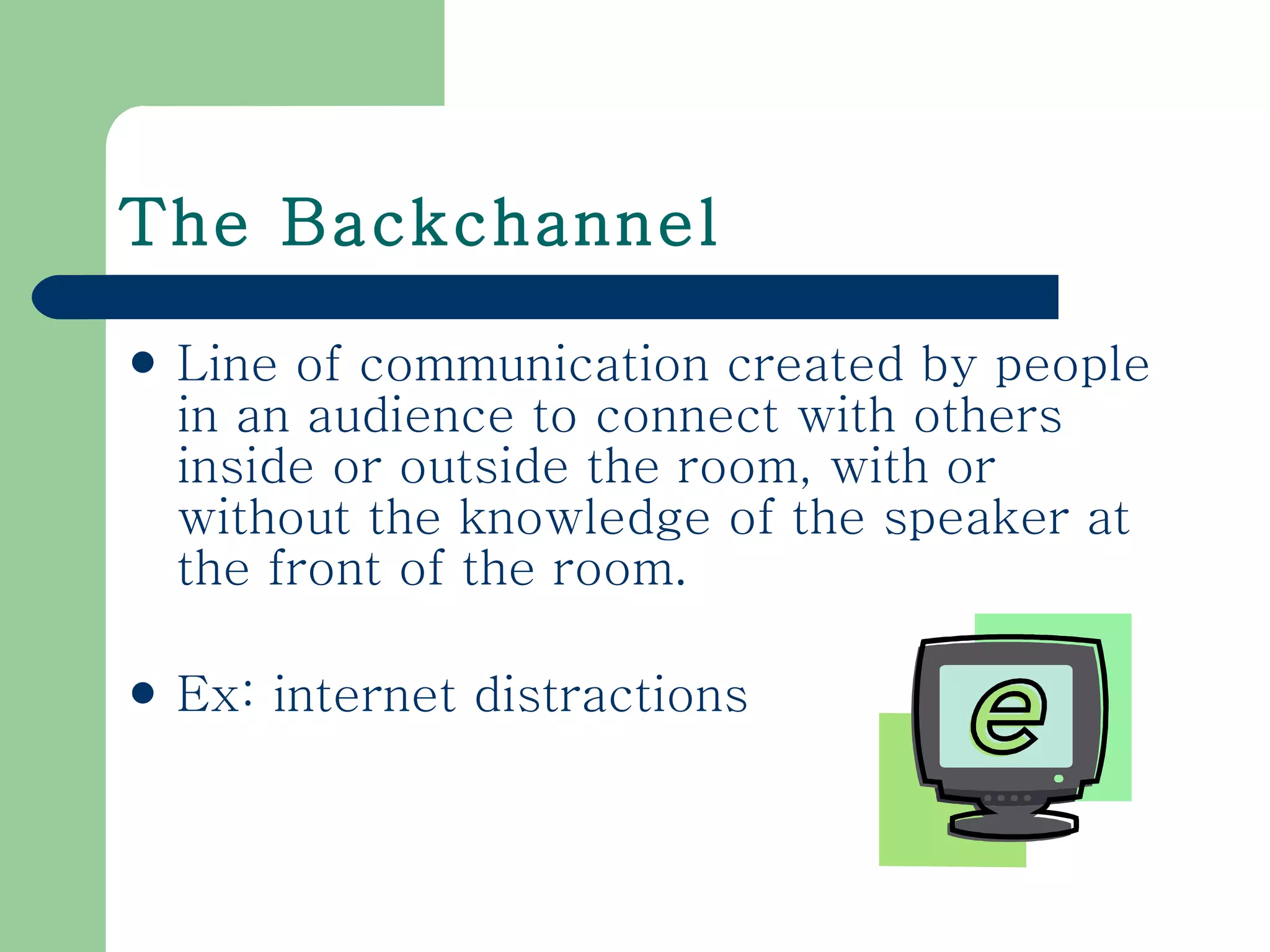 The Backchannel

- Line of communication created by people in an audience to connect with others inside or outside the room, with or without the knowledge of the speaker at the front of the room.

- Ex: internet distractions

e